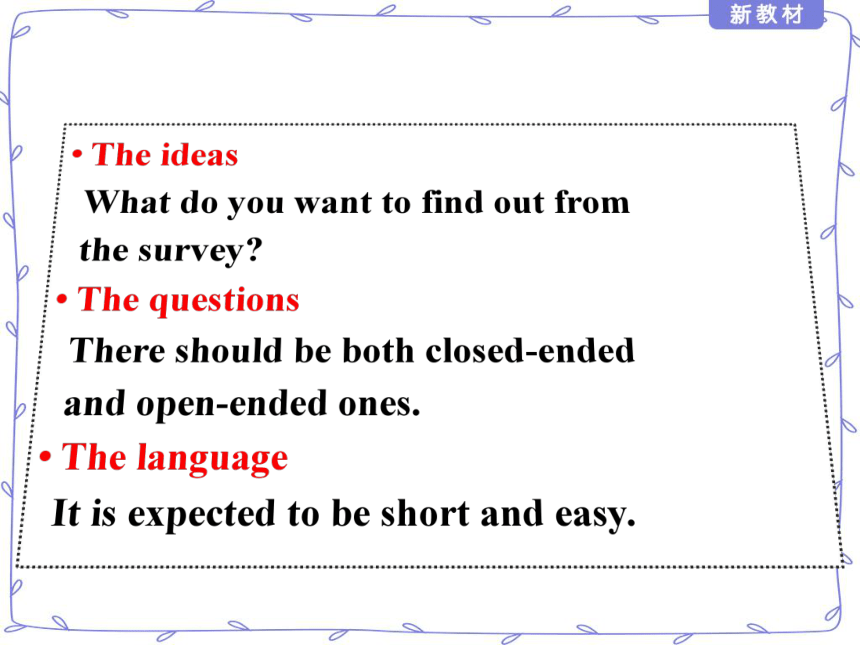 新教材

• The ideas
What do you want to find out from the survey?

• The questions
There should be both closed-ended and open-ended ones.

• The language
It is expected to be short and easy.